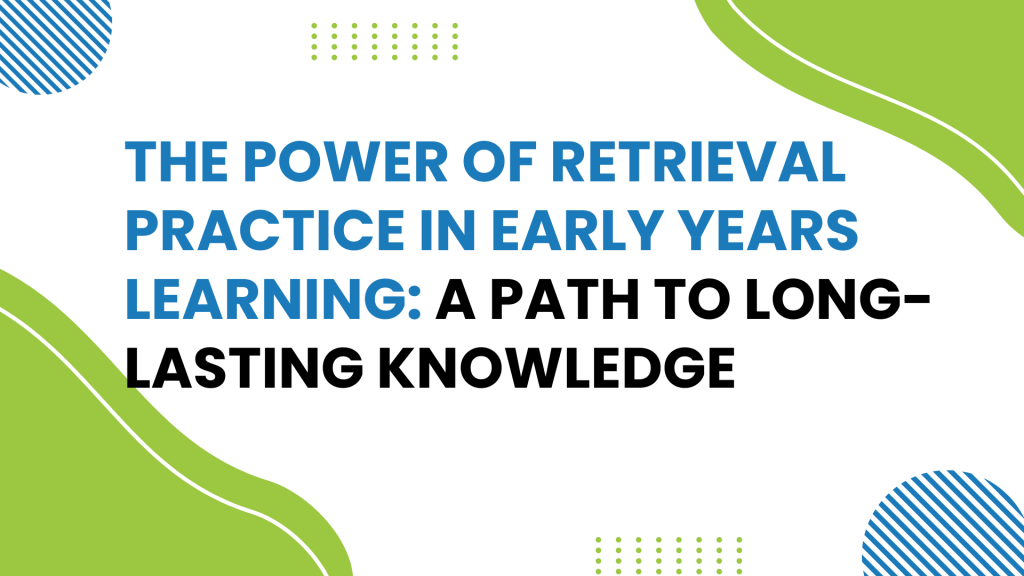 THE POWER OF RETRIEVAL PRACTICE IN EARLY YEARS LEARNING: A PATH TO LONG-LASTING KNOWLEDGE